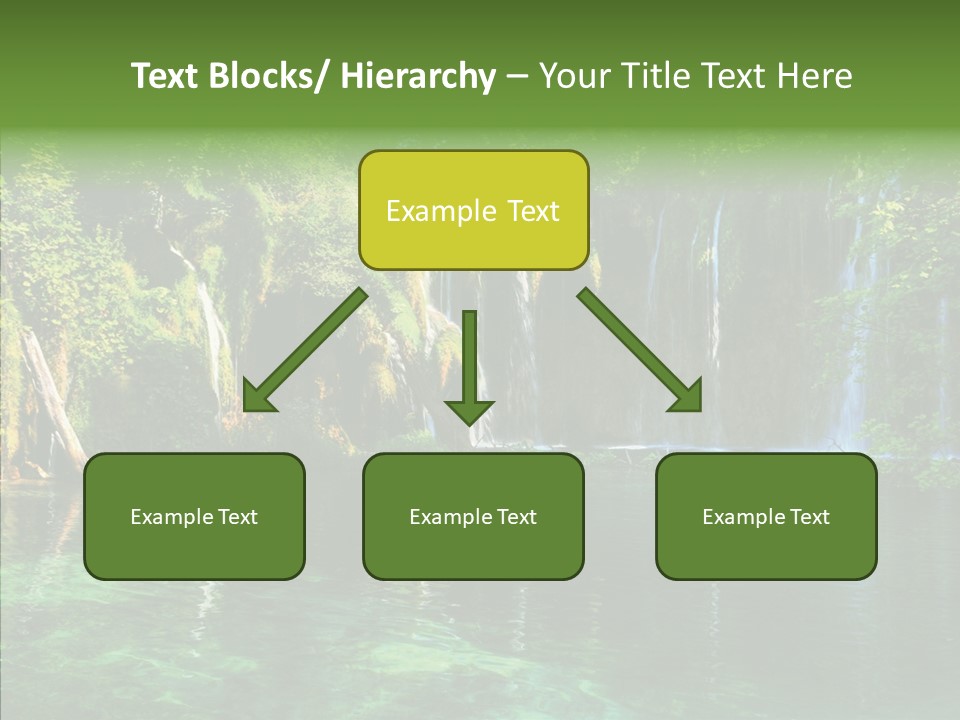 Text Blocks/ Hierarchy – Your Title Text Here

Example Text

Example Text

Example Text

Example Text